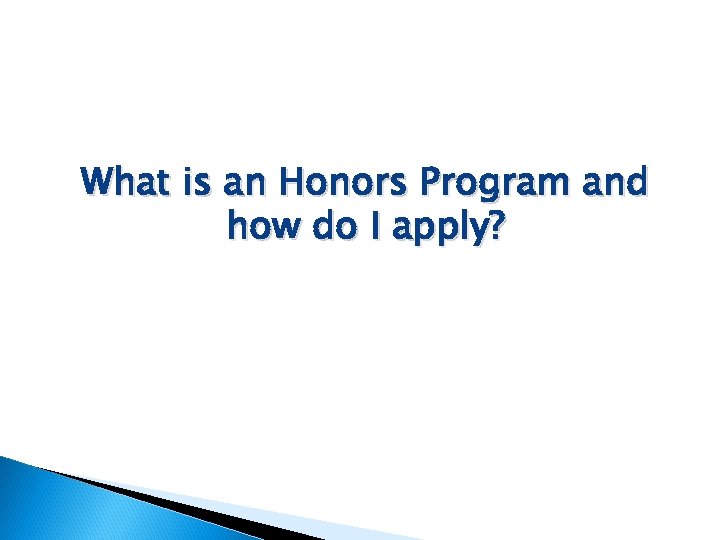 What is an Honors Program and how do I apply?